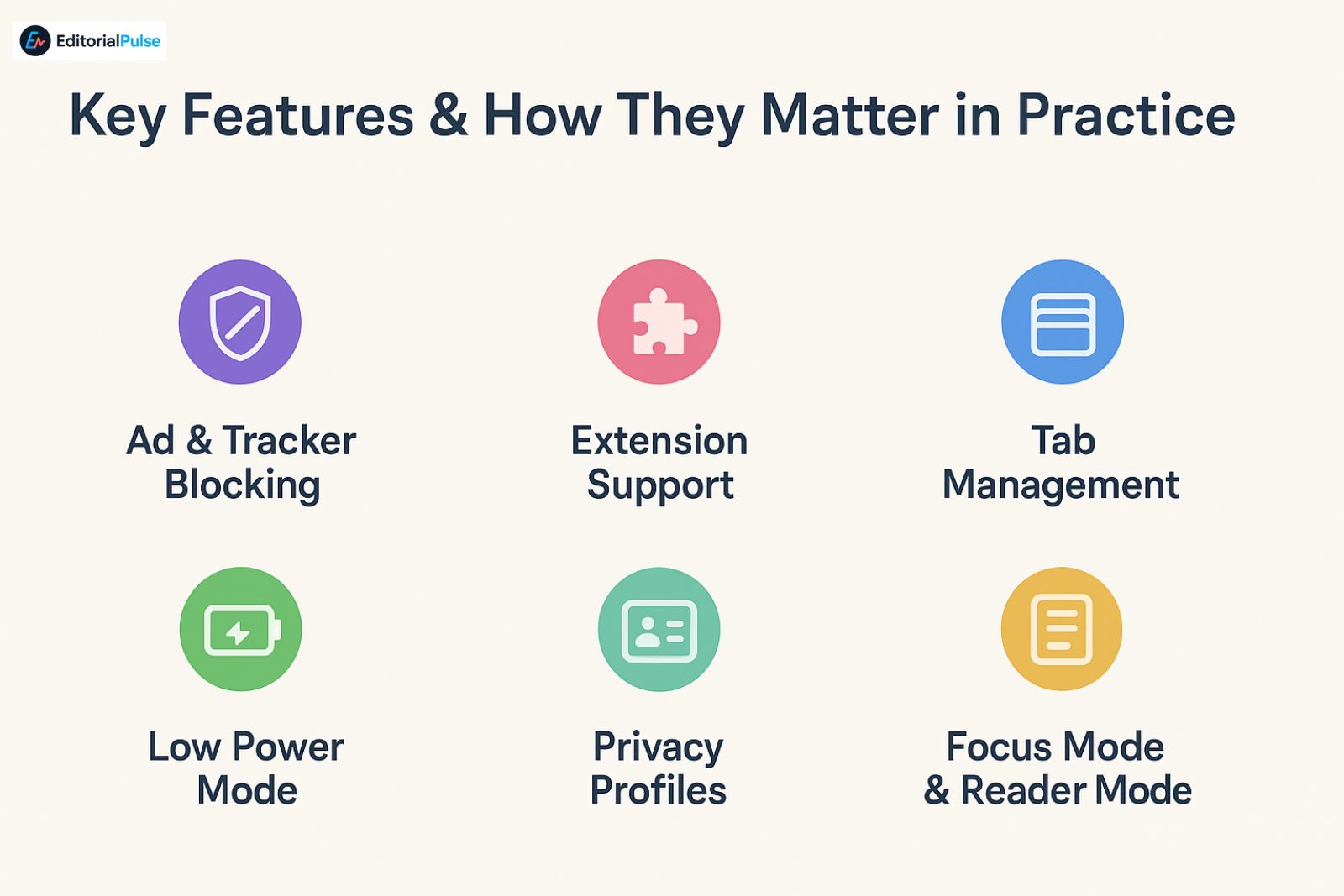 EditorialPulse

Key Features & How They Matter in Practice

Ad & Tracker Blocking

Extension Support

Tab Management

Low Power Mode

Privacy Profiles

Focus Mode & Reader Mode